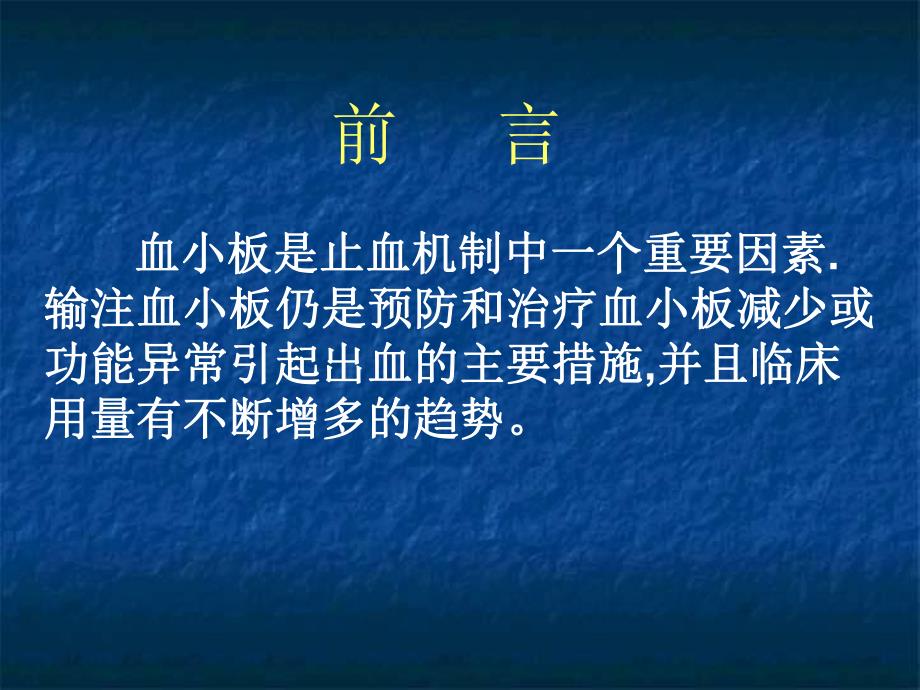 前　言

血小板是止血机制中一个重要因素.输注血小板仍是预防和治疗血小板减少或功能异常引起出血的主要措施,并且临床用量有不断增多的趋势。